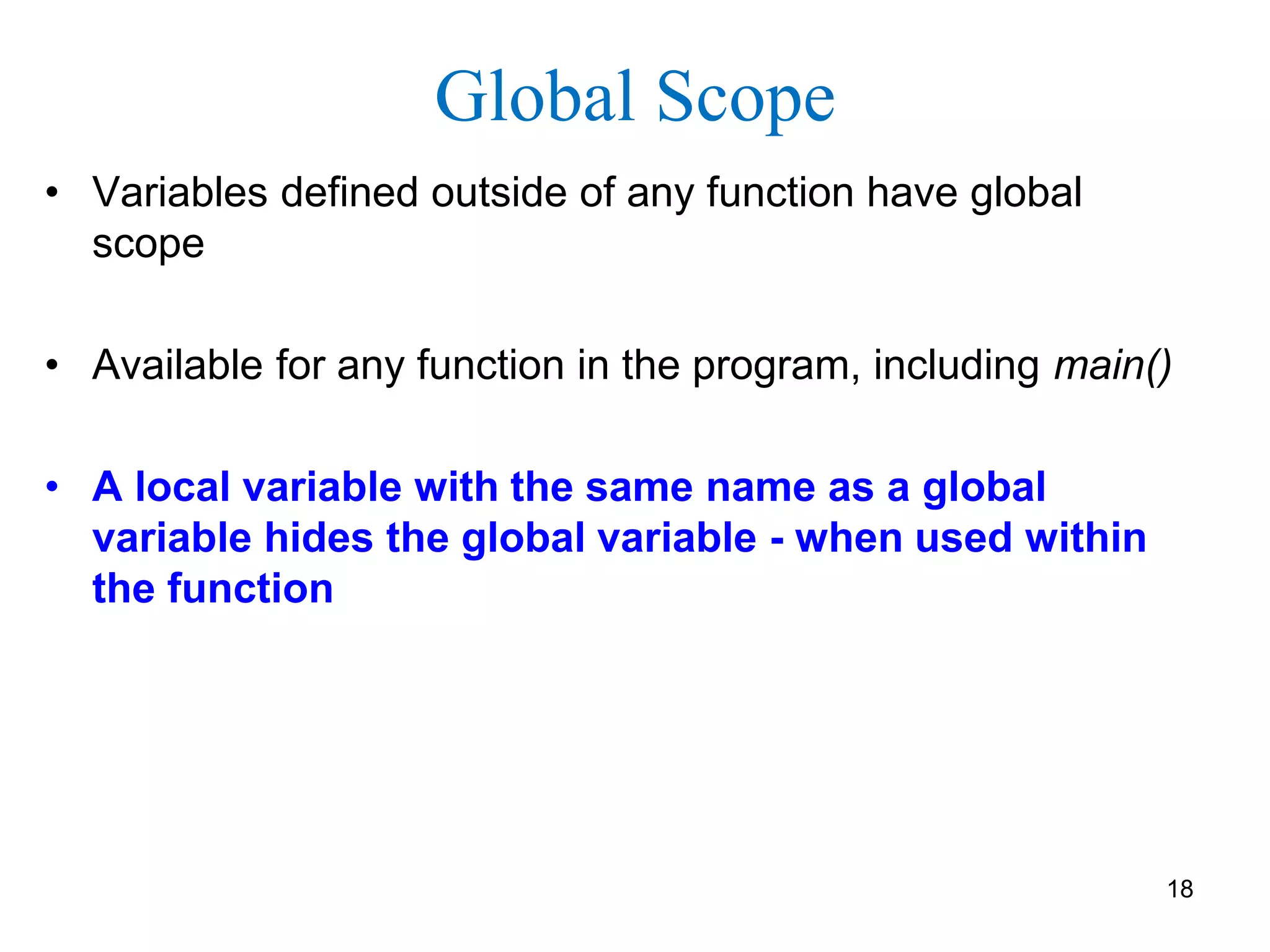 Global Scope

• Variables defined outside of any function have global scope

• Available for any function in the program, including main()

• A local variable with the same name as a global variable hides the global variable - when used within the function

18